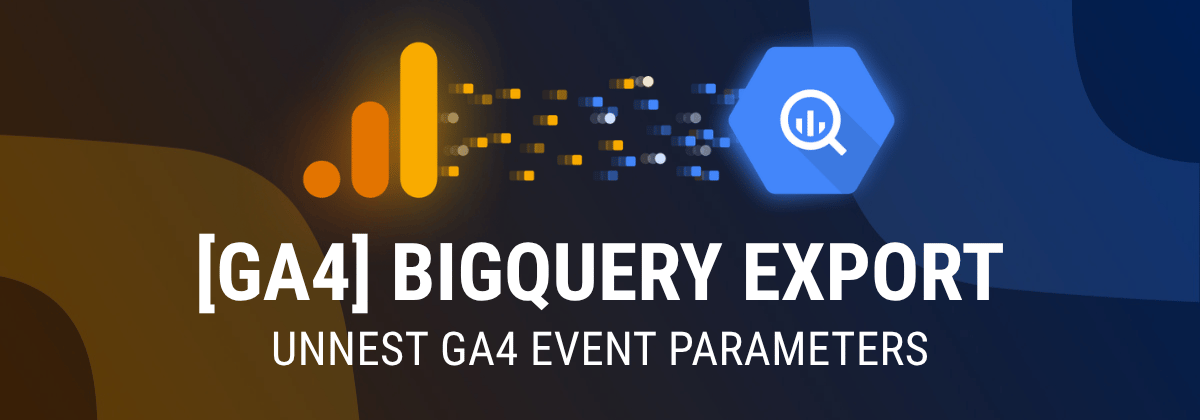 [GA4] BIGQUERY EXPORT
UNNEST GA4 EVENT PARAMETERS